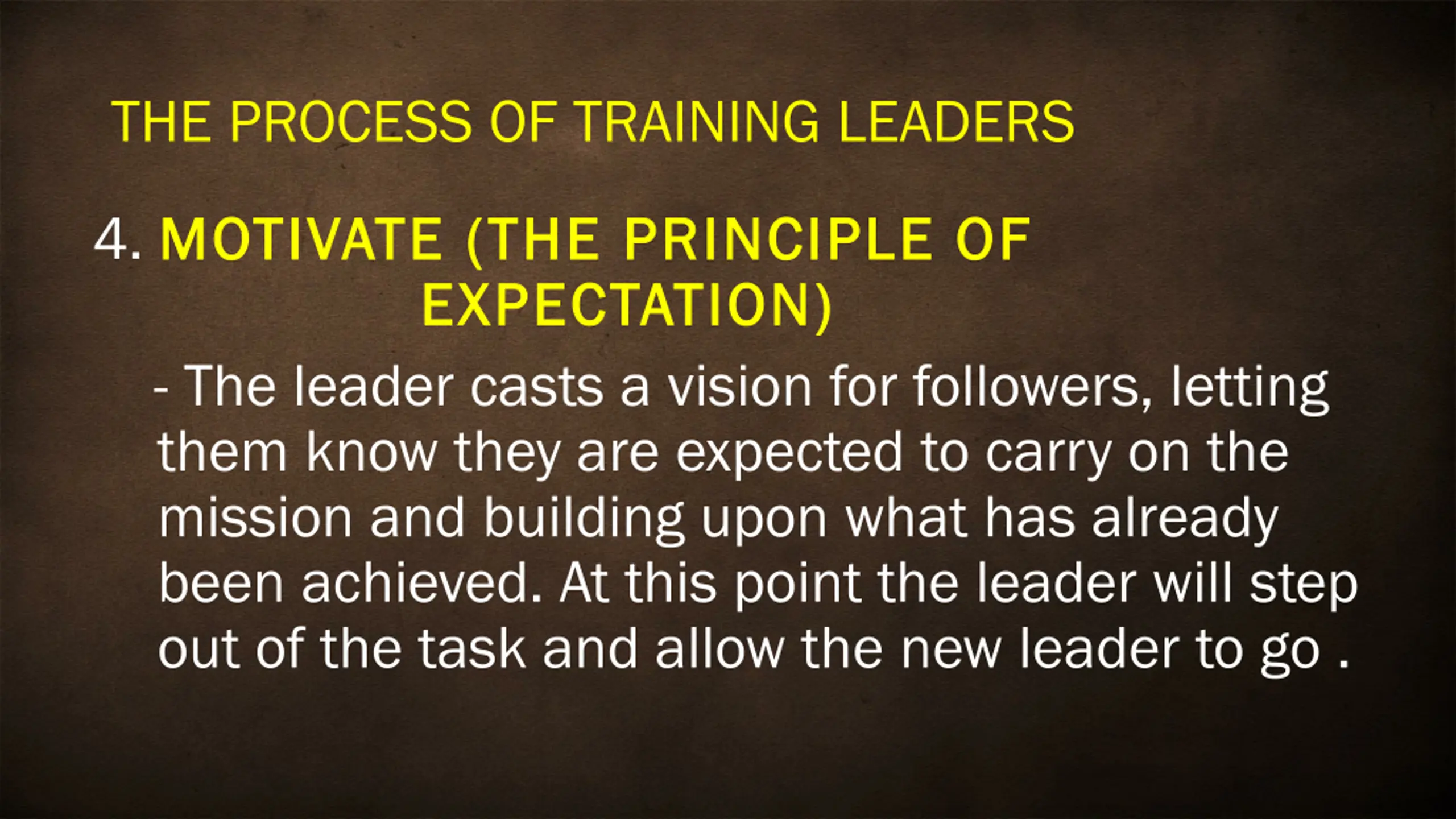 THE PROCESS OF TRAINING LEADERS

4. MOTIVATE (THE PRINCIPLE OF EXPECTATION)

- The leader casts a vision for followers, letting them know they are expected to carry on the mission and building upon what has already been achieved. At this point the leader will step out of the task and allow the new leader to go .